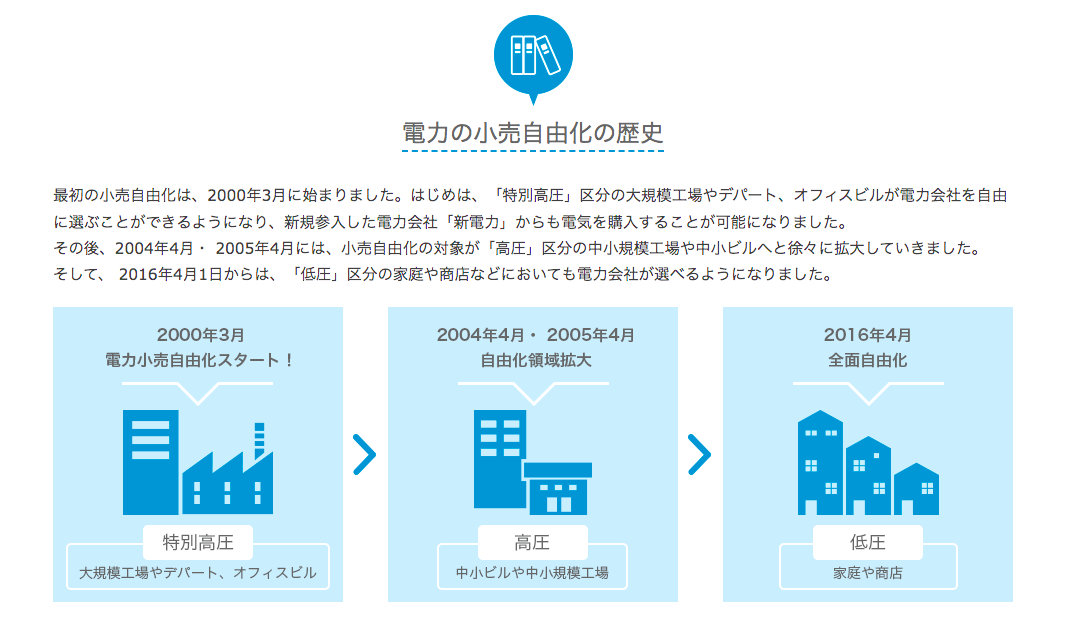 電力の小売自由化の歴史

最初の小売自由化は、2000年3月に始まりました。はじめは、「特別高圧」区分の大規模工場やデパート、オフィスビルが電力会社を自由に選ぶことができるようになり、新規参入した電力会社「新電力」からも電気を購入することが可能になりました。
その後、2004年4月・ 2005年4月には、小売自由化の対象が「高圧」区分の中小規模工場や中小ビルへと徐々に拡大していきました。
そして、 2016年4月1日からは、「低圧」区分の家庭や商店などにおいても電力会社が選べるようになりました。

2000年3月
電力小売自由化スタート！

特別高圧
大規模工場やデパート、オフィスビル

2004年4月・ 2005年4月
自由化領域拡大

高圧
中小ビルや中小規模工場

2016年4月
全面自由化

低圧
家庭や商店